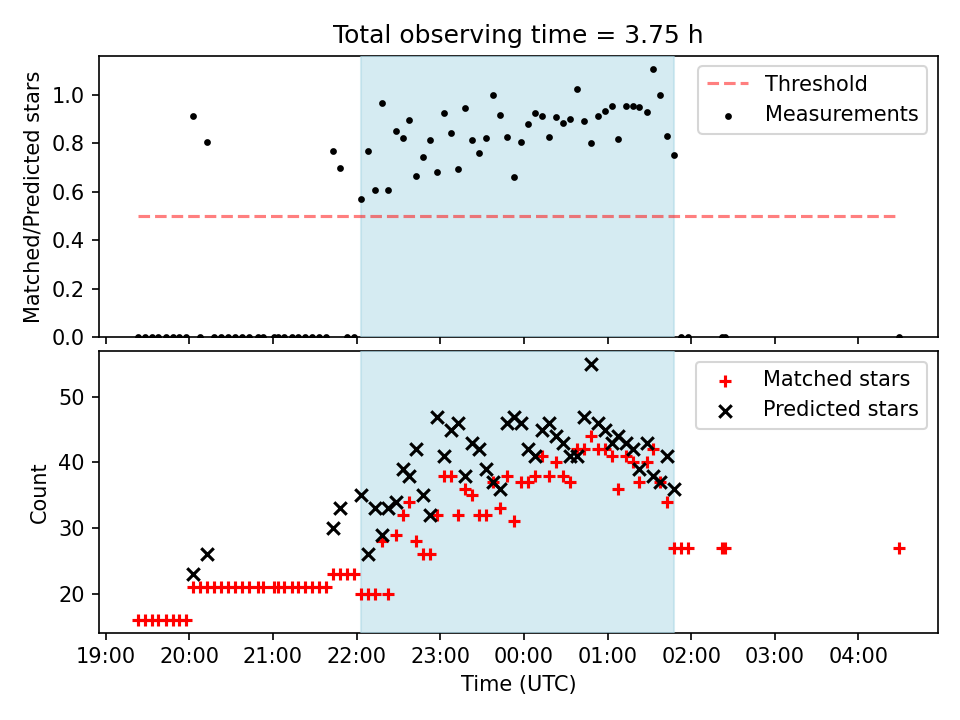 Total observing time = 3.75 h

Matched/Predicted stars

1.0
0.8
0.6
0.4
0.2
0.0

Threshold
Measurements

Count

50
40
30
20

Matched stars
Predicted stars

19:00 20:00 21:00 22:00 23:00 00:00 01:00 02:00 03:00 04:00

Time (UTC)